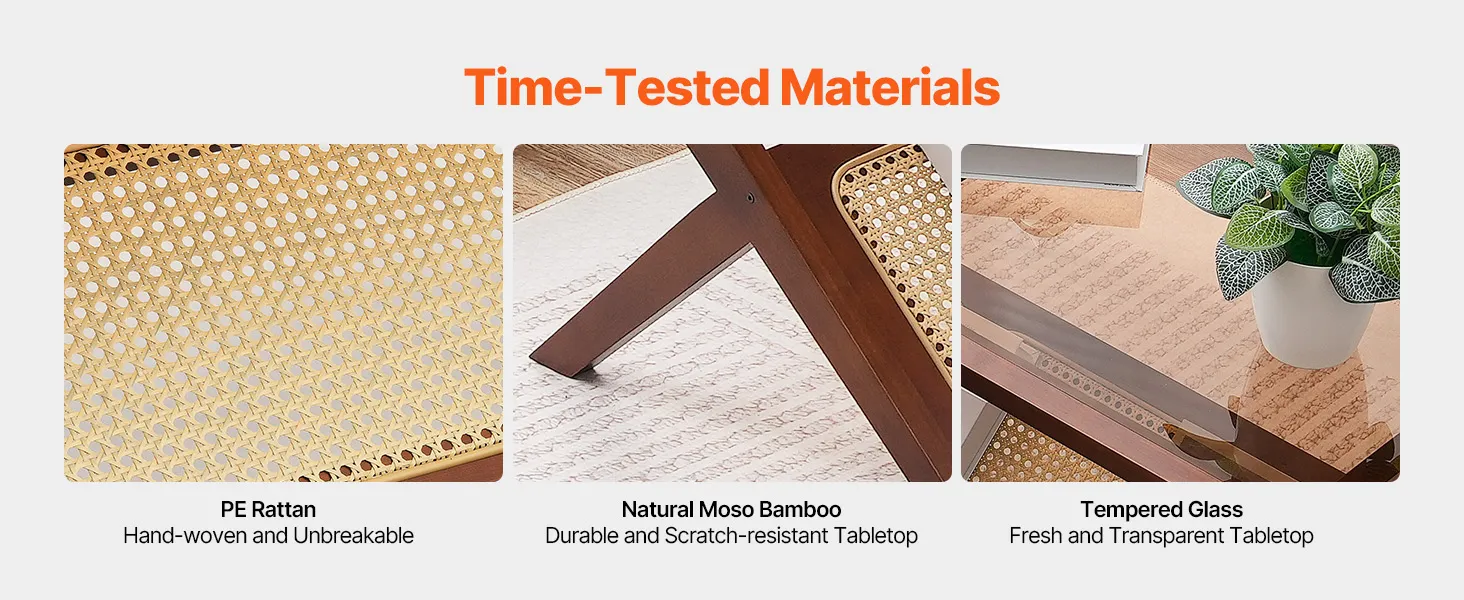 Time-Tested Materials

PE Rattan
Hand-woven and Unbreakable

Natural Moso Bamboo
Durable and Scratch-resistant Tabletop

Tempered Glass
Fresh and Transparent Tabletop